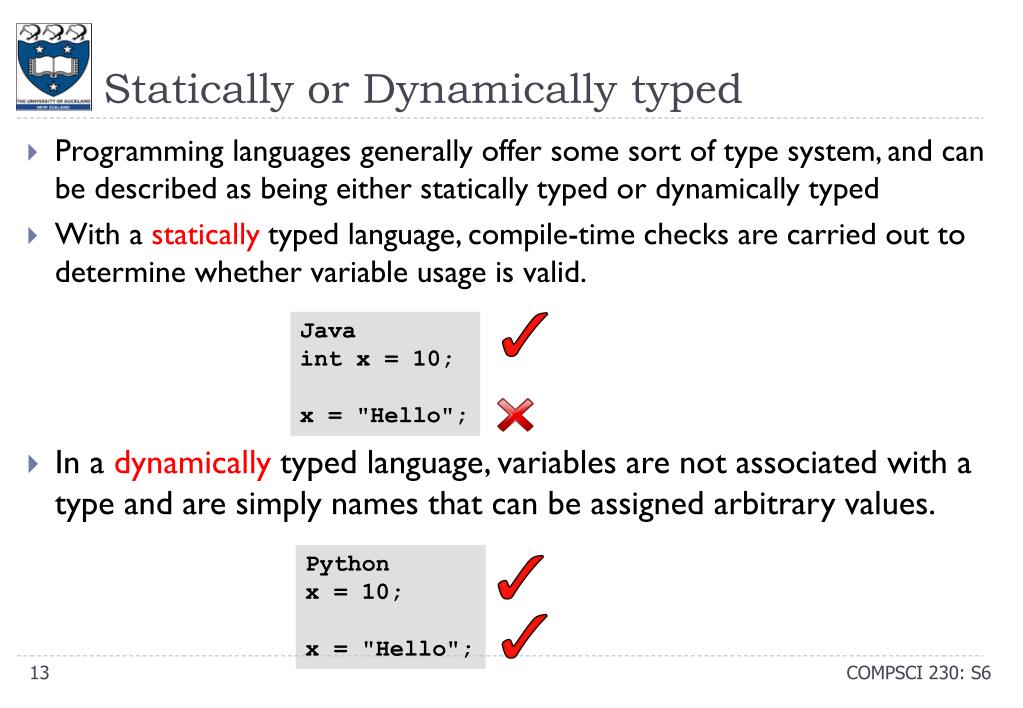 THE UNIVERSITY OF AUCKLAND NEW ZEALAND

Statically or Dynamically typed

Programming languages generally offer some sort of type system, and can be described as being either statically typed or dynamically typed

With a statically typed language, compile-time checks are carried out to determine whether variable usage is valid.

Java
int x = 10;

x = "Hello";

In a dynamically typed language, variables are not associated with a type and are simply names that can be assigned arbitrary values.

Python
x = 10;

x = "Hello";

13

COMPSCI 230: S6